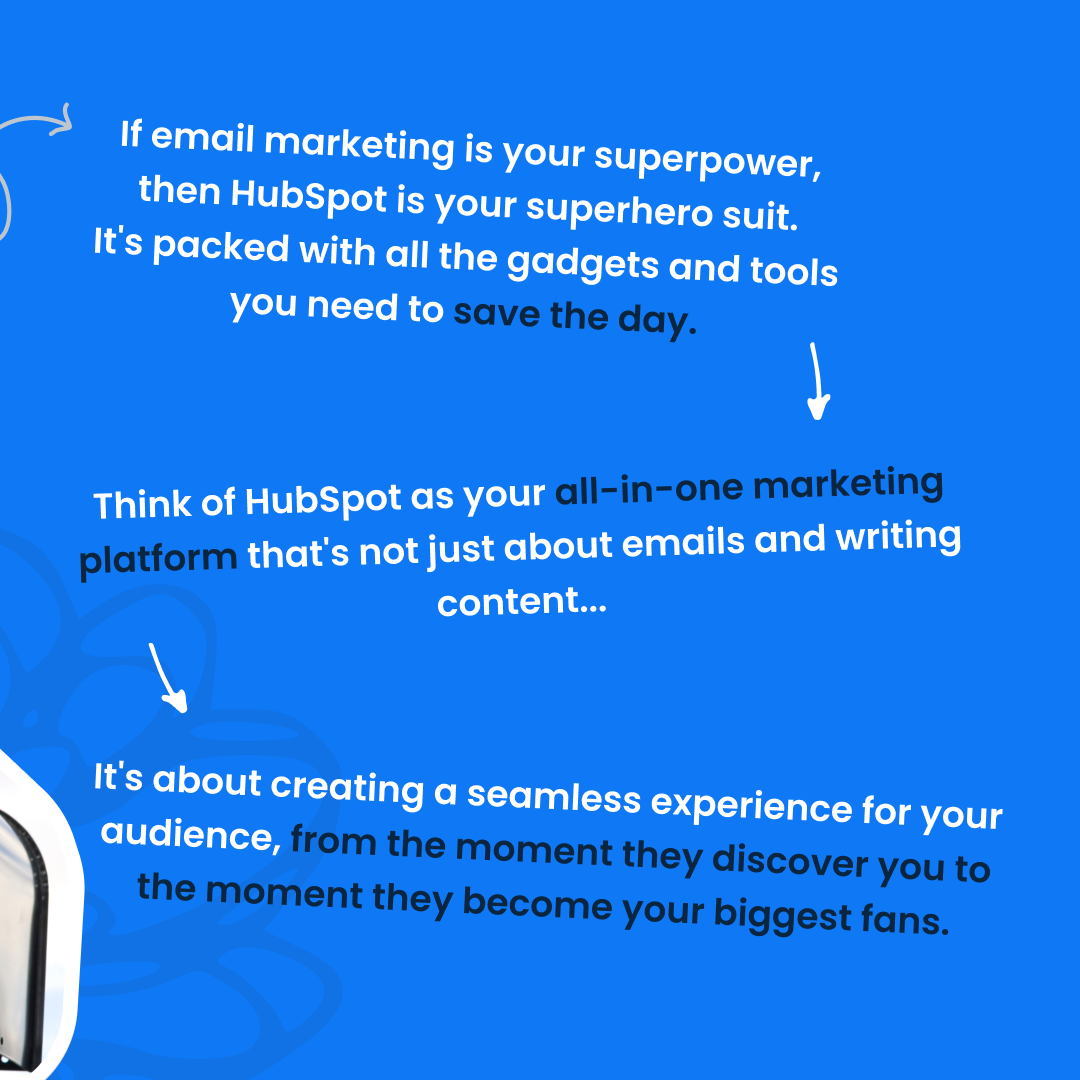 If email marketing is your superpower, then HubSpot is your superhero suit. It's packed with all the gadgets and tools you need to save the day.

Think of HubSpot as your all-in-one marketing platform that's not just about emails and writing content...

It's about creating a seamless experience for your audience, from the moment they discover you to the moment they become your biggest fans.